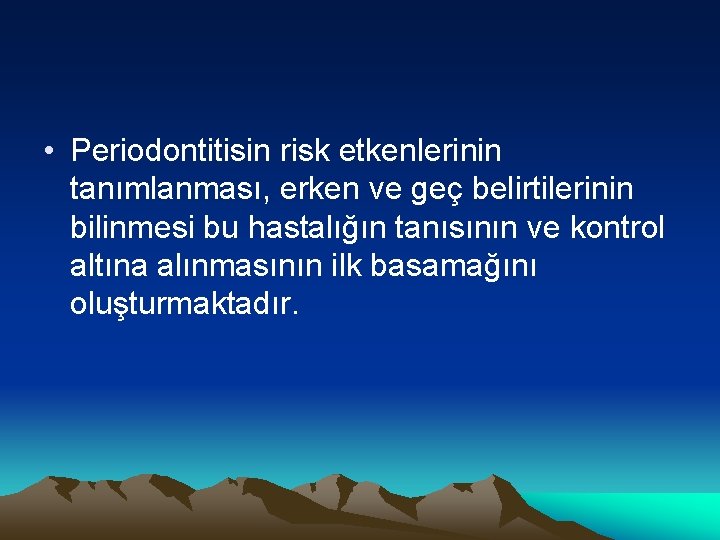 • Periodontitisin risk etkenlerinin tanımlanması, erken ve geç belirtilerinin bilinmesi bu hastalığın tanısının ve kontrol altına alınmasının ilk basamağını oluşturmaktadır.